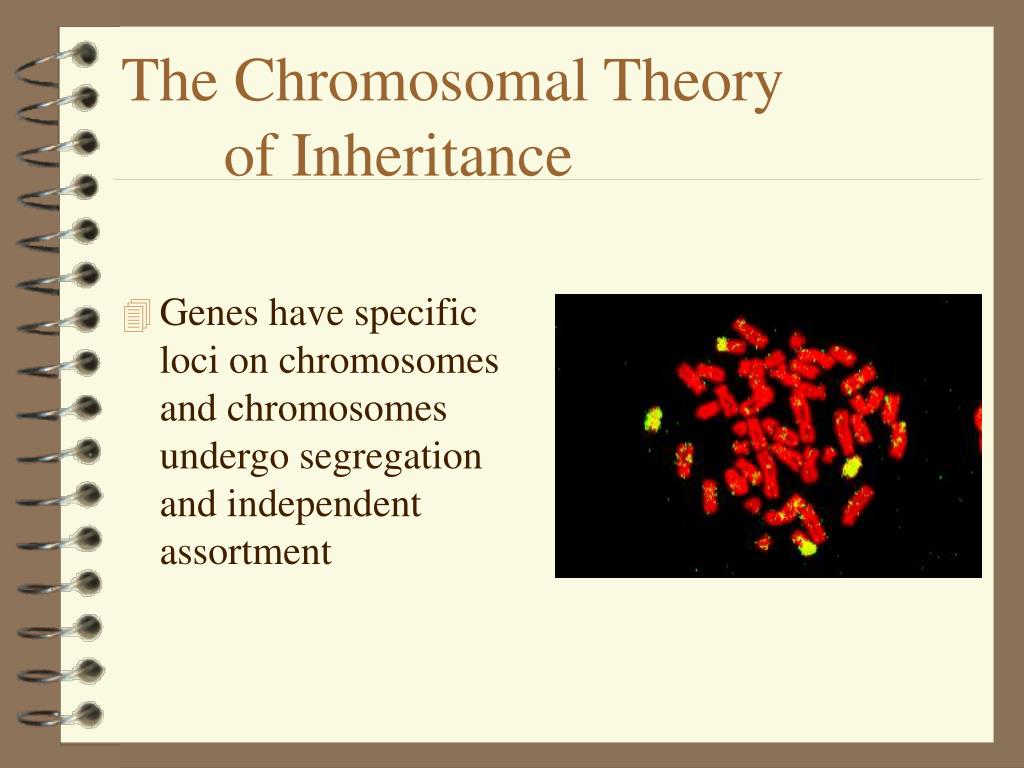 The Chromosomal Theory of Inheritance

Genes have specific loci on chromosomes and chromosomes undergo segregation and independent assortment